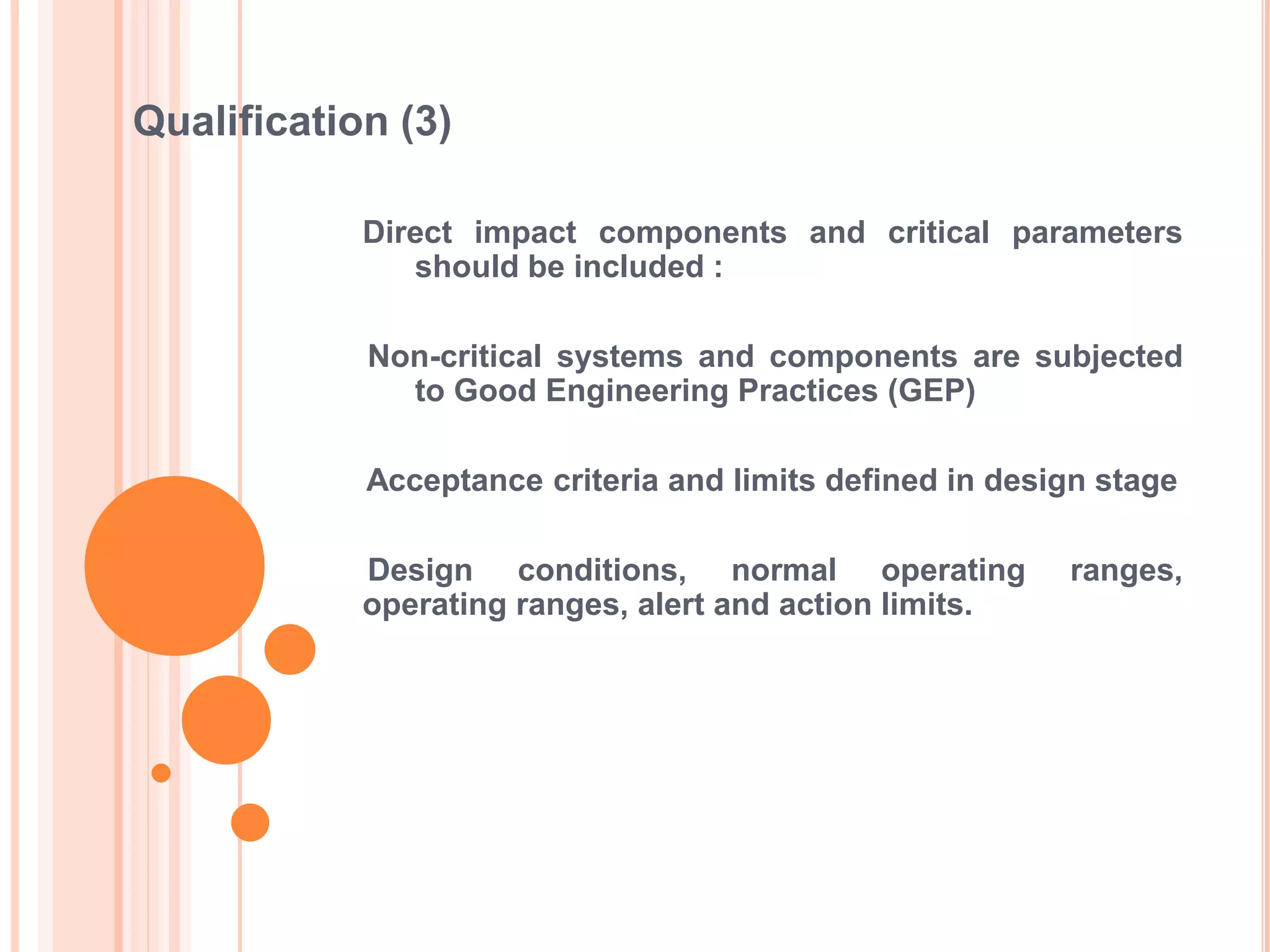 Qualification (3)

Direct impact components and critical parameters should be included :

Non-critical systems and components are subjected to Good Engineering Practices (GEP)

Acceptance criteria and limits defined in design stage

Design conditions, normal operating ranges, operating ranges, alert and action limits.